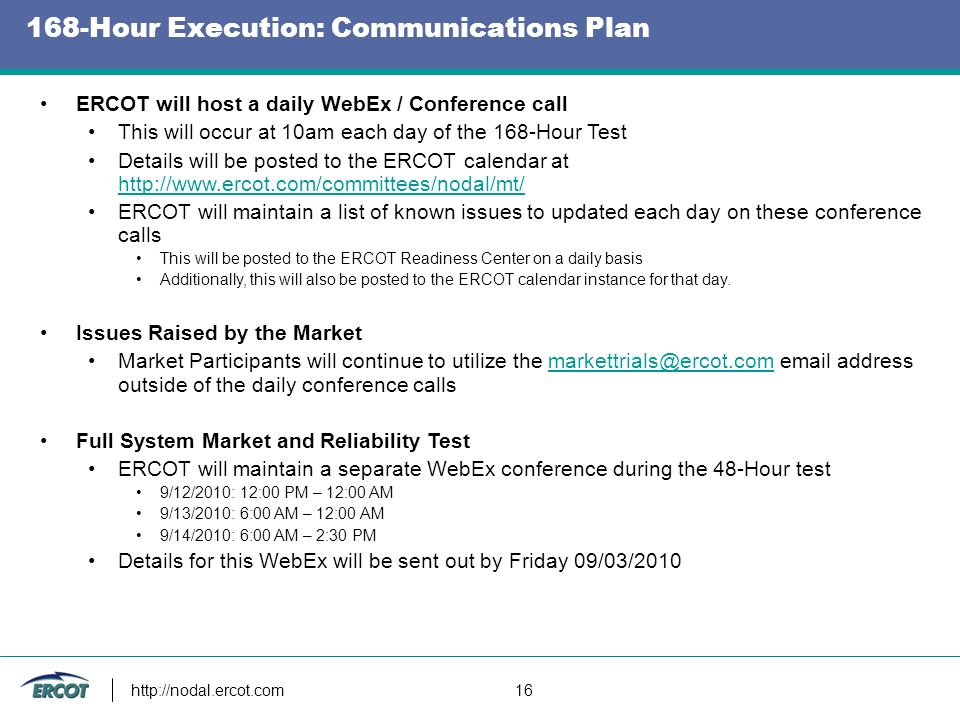 168-Hour Execution: Communications Plan

• ERCOT will host a daily WebEx / Conference call
  • This will occur at 10am each day of the 168-Hour Test
  • Details will be posted to the ERCOT calendar at http://www.ercot.com/committees/nodal/mt/
  • ERCOT will maintain a list of known issues to updated each day on these conference calls
    • This will be posted to the ERCOT Readiness Center on a daily basis
    • Additionally, this will also be posted to the ERCOT calendar instance for that day.

• Issues Raised by the Market
  • Market Participants will continue to utilize the markettrials@ercot.com email address outside of the daily conference calls

• Full System Market and Reliability Test
  • ERCOT will maintain a separate WebEx conference during the 48-Hour test
    • 9/12/2010: 12:00 PM – 12:00 AM
    • 9/13/2010: 6:00 AM – 12:00 AM
    • 9/14/2010: 6:00 AM – 2:30 PM
  • Details for this WebEx will be sent out by Friday 09/03/2010

ERCOT
http://nodal.ercot.com
16